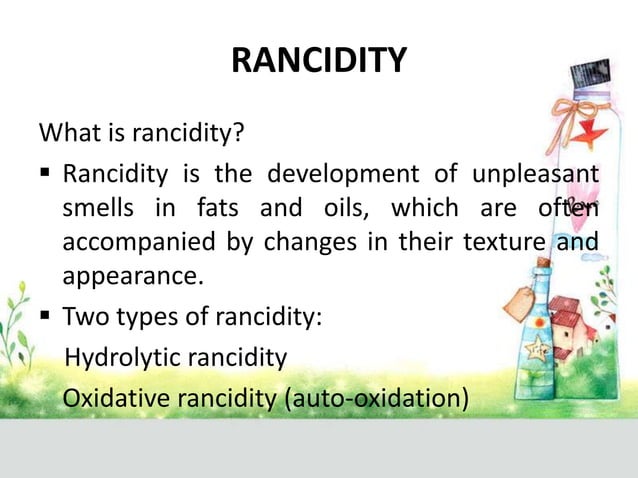 RANCIDITY

What is rancidity?

▪ Rancidity is the development of unpleasant smells in fats and oils, which are often accompanied by changes in their texture and appearance.

▪ Two types of rancidity:
Hydrolytic rancidity
Oxidative rancidity (auto-oxidation)